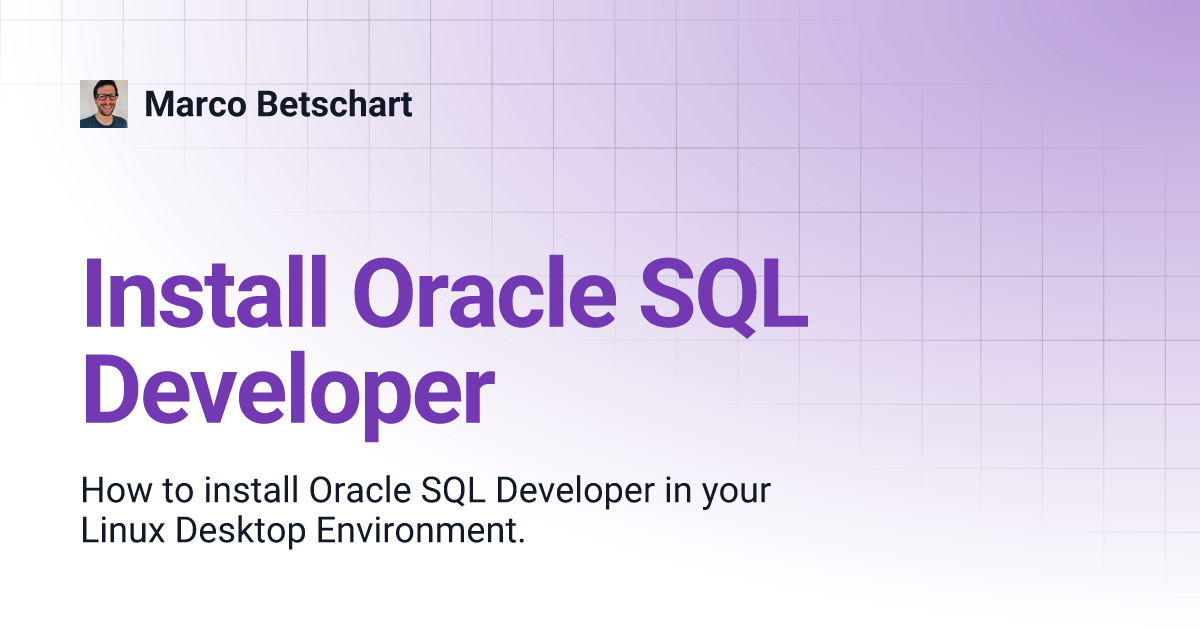 Marco Betschart

Install Oracle SQL Developer

How to install Oracle SQL Developer in your Linux Desktop Environment.